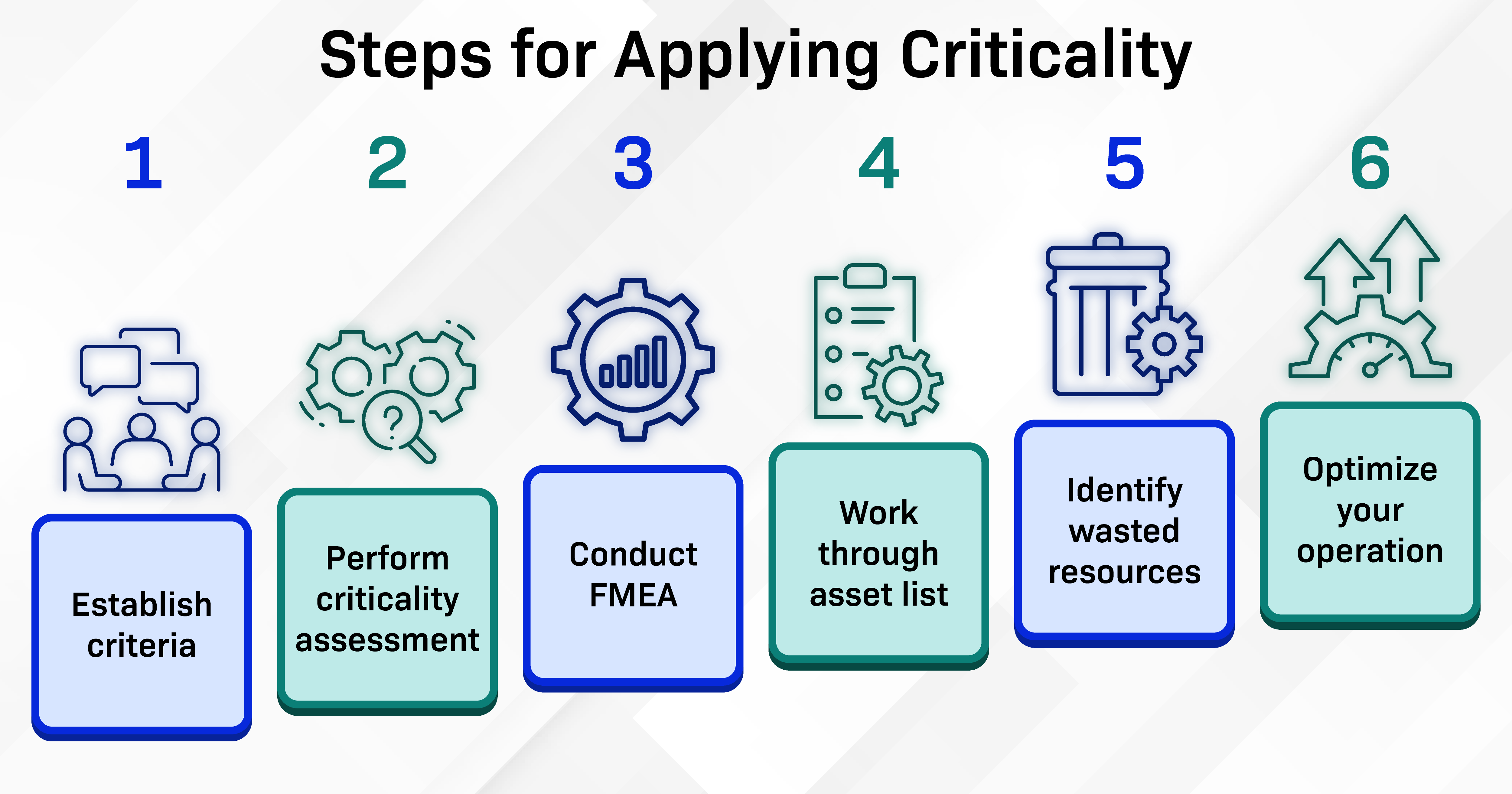 Steps for Applying Criticality

1
Establish criteria

2
Perform criticality assessment

3
Conduct FMEA

4
Work through asset list

5
Identify wasted resources

6
Optimize your operation